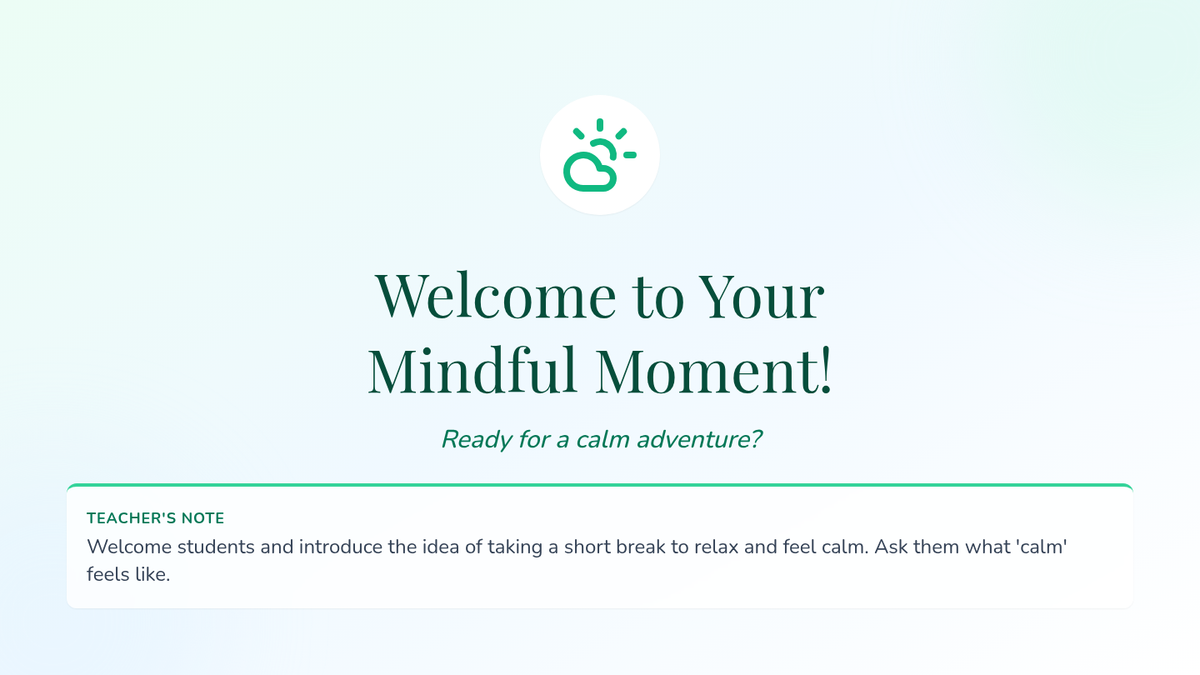 Welcome to Your Mindful Moment!

Ready for a calm adventure?

TEACHER'S NOTE

Welcome students and introduce the idea of taking a short break to relax and feel calm. Ask them what 'calm' feels like.